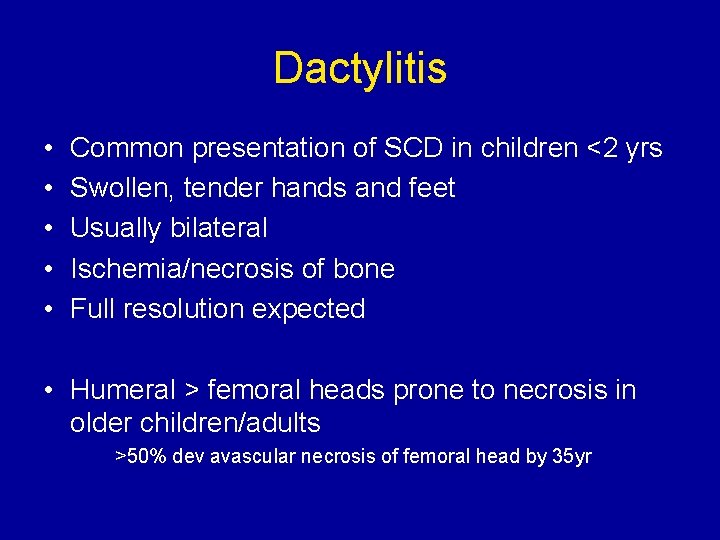 Dactylitis

• Common presentation of SCD in children <2 yrs
• Swollen, tender hands and feet
• Usually bilateral
• Ischemia/necrosis of bone
• Full resolution expected

• Humeral > femoral heads prone to necrosis in older children/adults
>50% dev avascular necrosis of femoral head by 35yr